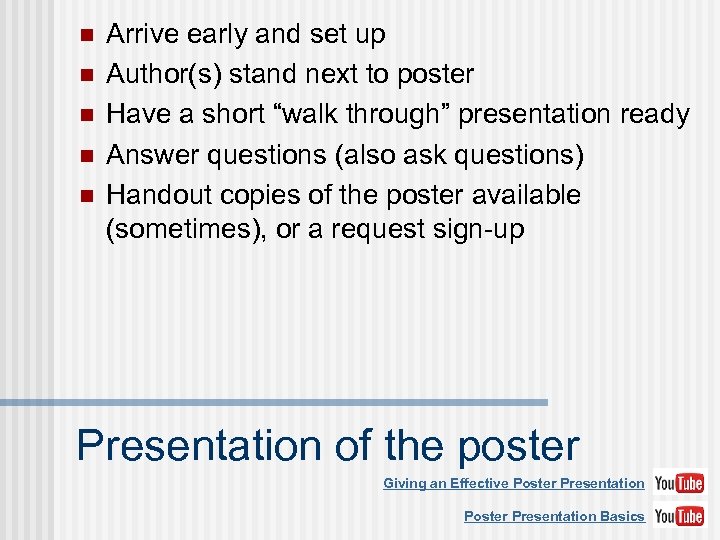 - Arrive early and set up
- Author(s) stand next to poster
- Have a short “walk through” presentation ready
- Answer questions (also ask questions)
- Handout copies of the poster available (sometimes), or a request sign-up

Presentation of the poster

Giving an Effective Poster Presentation YouTube

Poster Presentation Basics YouTube